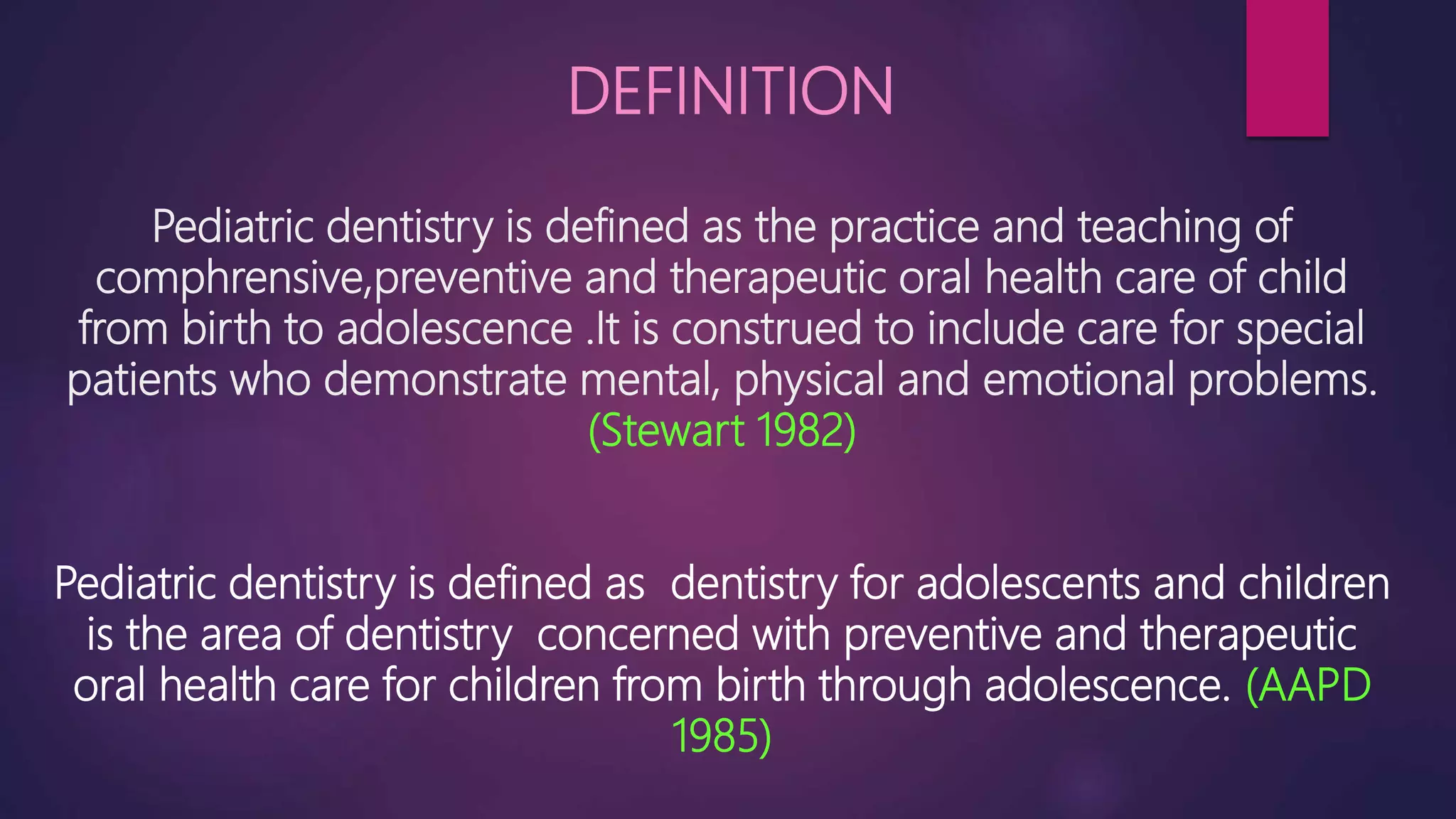 DEFINITION

Pediatric dentistry is defined as the practice and teaching of comphrensive,preventive and therapeutic oral health care of child from birth to adolescence .It is construed to include care for special patients who demonstrate mental, physical and emotional problems. (Stewart 1982)

Pediatric dentistry is defined as  dentistry for adolescents and children is the area of dentistry  concerned with preventive and therapeutic oral health care for children from birth through adolescence. (AAPD 1985)